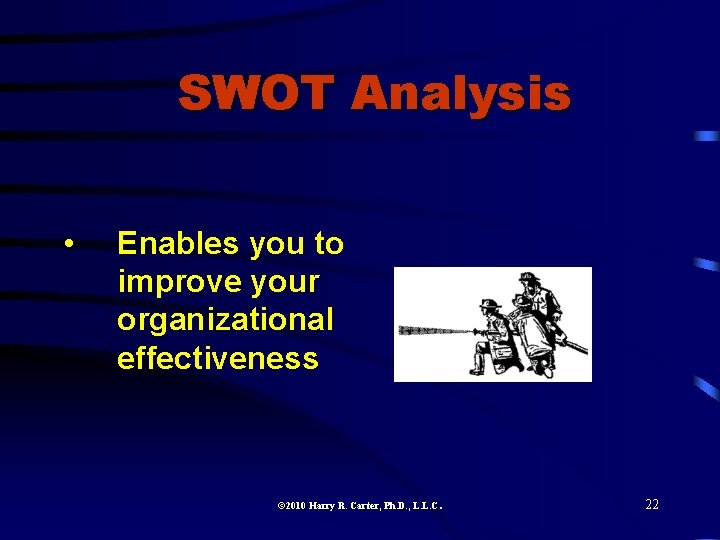 SWOT Analysis

• Enables you to improve your organizational effectiveness

©2010 Harry R. Carter, Ph.D., L.L.C.

22